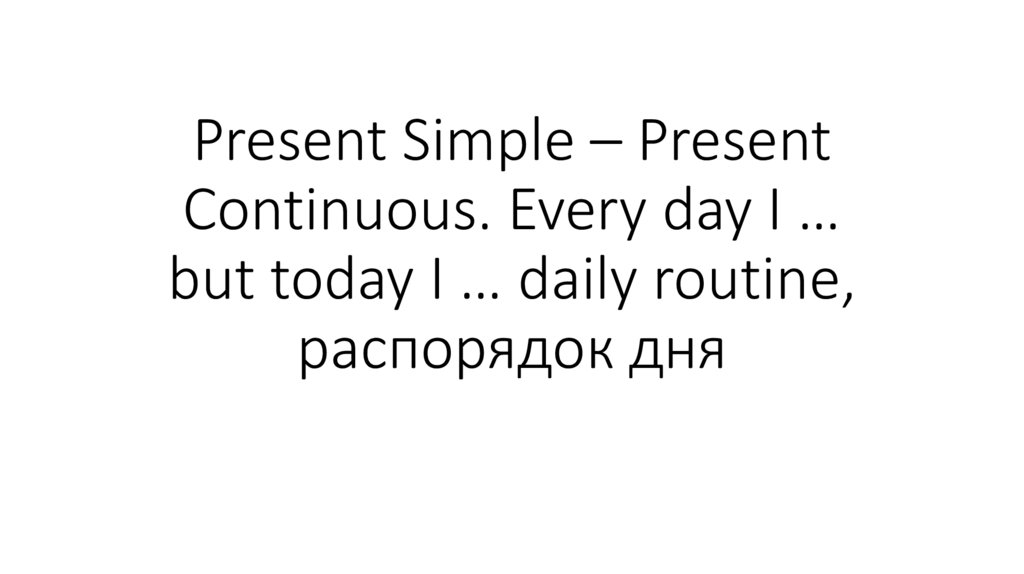 Present Simple – Present Continuous. Every day I … but today I … daily routine, распорядок дня